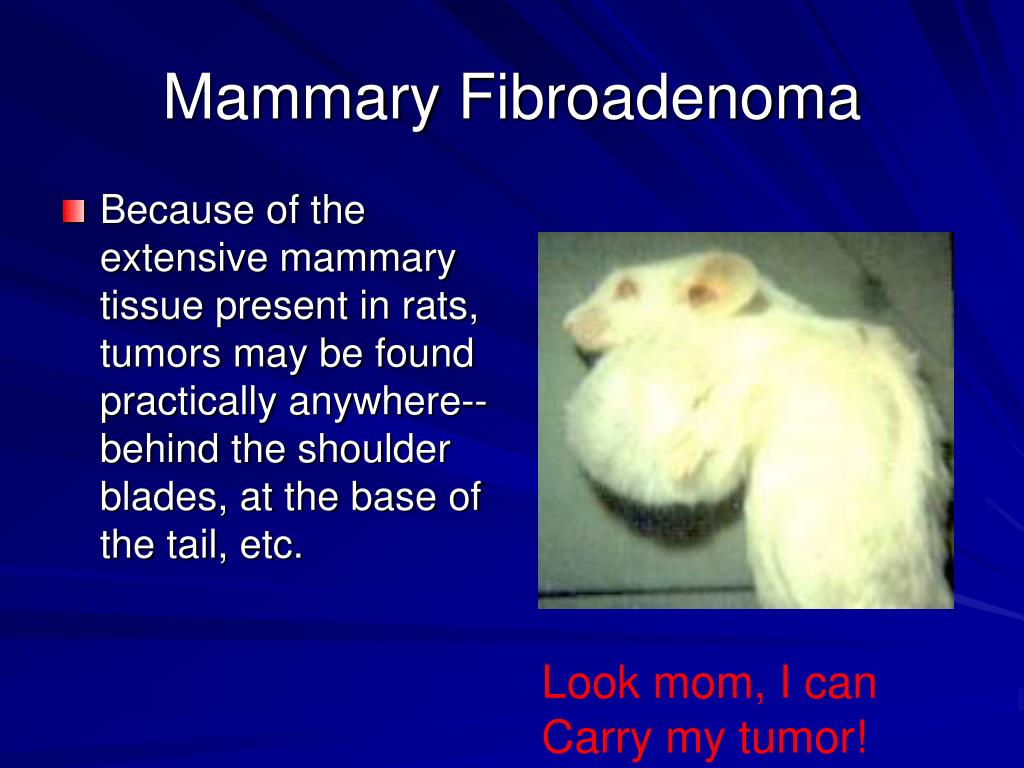 Mammary Fibroadenoma

Because of the extensive mammary tissue present in rats, tumors may be found practically anywhere--behind the shoulder blades, at the base of the tail, etc.

Look mom, I can Carry my tumor!